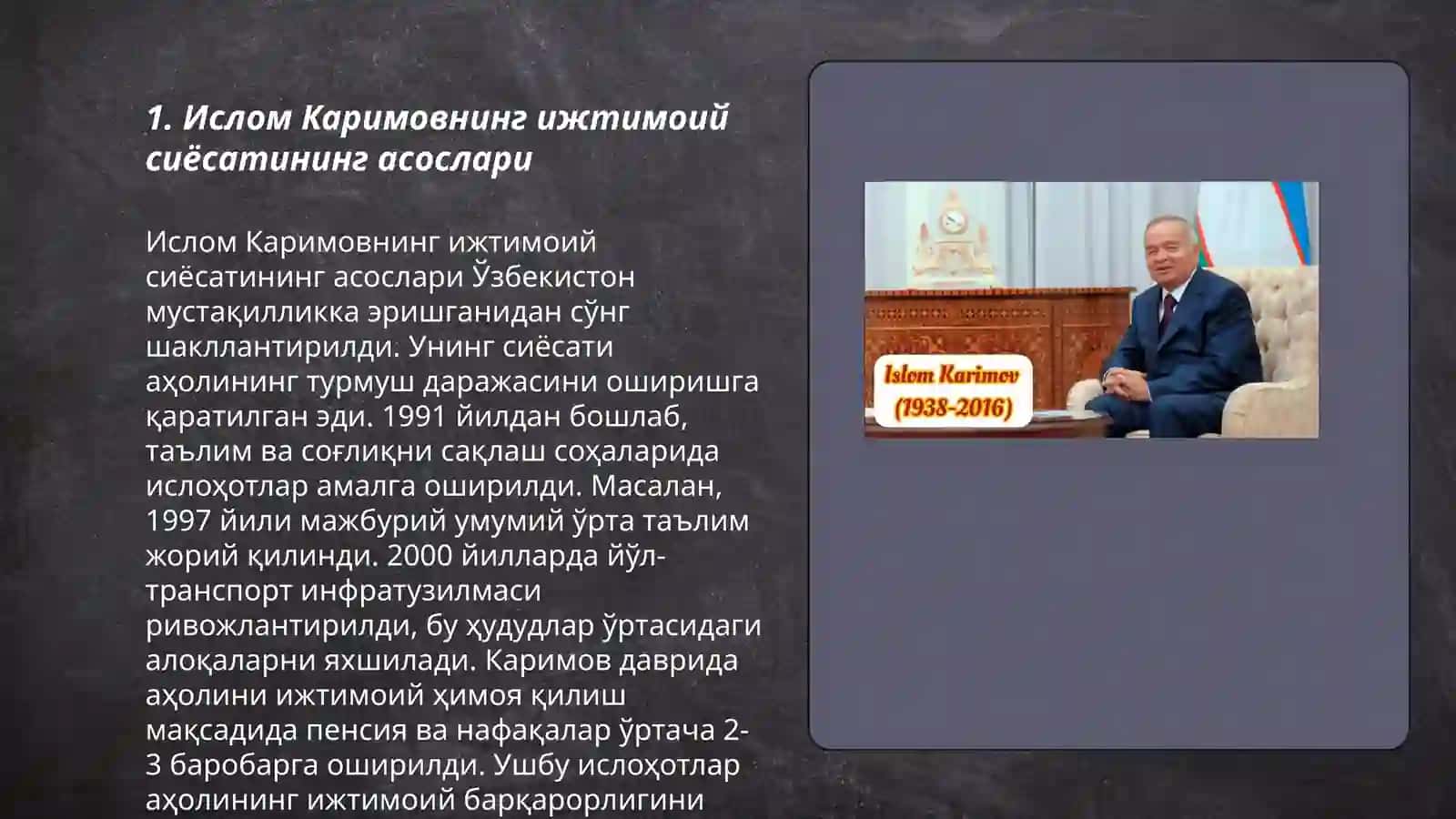 1. Ислом Каримовнинг ижтимоий сиёсатининг асослари

Ислом Каримовнинг ижтимоий сиёсатининг асослари Ўзбекистон мустақилликка эришганидан сўнг шакллантирилди. Унинг сиёсати аҳолининг турмуш даражасини оширишга қаратилган эди. 1991 йилдан бошлаб, таълим ва соғлиқни сақлаш соҳаларида ислоҳотлар амалга оширилди. Масалан, 1997 йили мажбурий умумий ўрта таълим жорий қилинди. 2000 йилларда йўл-транспорт инфратузилмаси ривожлантирилди, бу ҳудудлар ўртасидаги алоқаларни яхшилади. Каримов даврида аҳолини ижтимоий ҳимоя қилиш мақсадида пенсия ва нафақалар ўртача 2-3 баробарга оширилди. Ушбу ислоҳотлар аҳолининг ижтимоий барқарорлигини

Islom Karimov
(1938-2016)